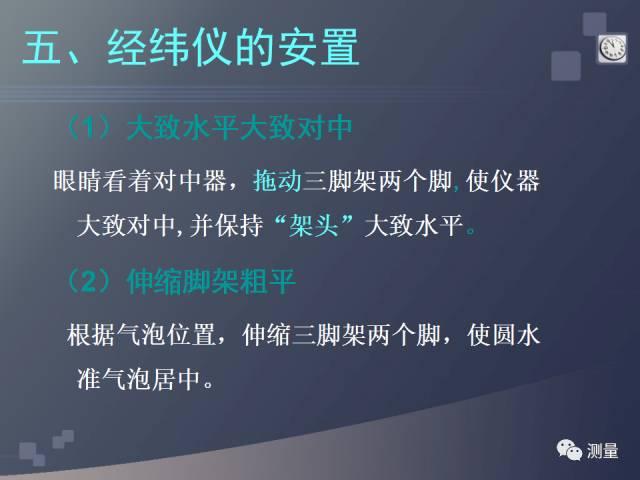 五、经纬仪的安置

（1）大致水平大致对中

眼睛看着对中器，拖动三脚架两个脚,使仪器大致对中,并保持“架头”大致水平。

（2）伸缩脚架粗平

根据气泡位置，伸缩三脚架两个脚，使圆水准气泡居中。

测量